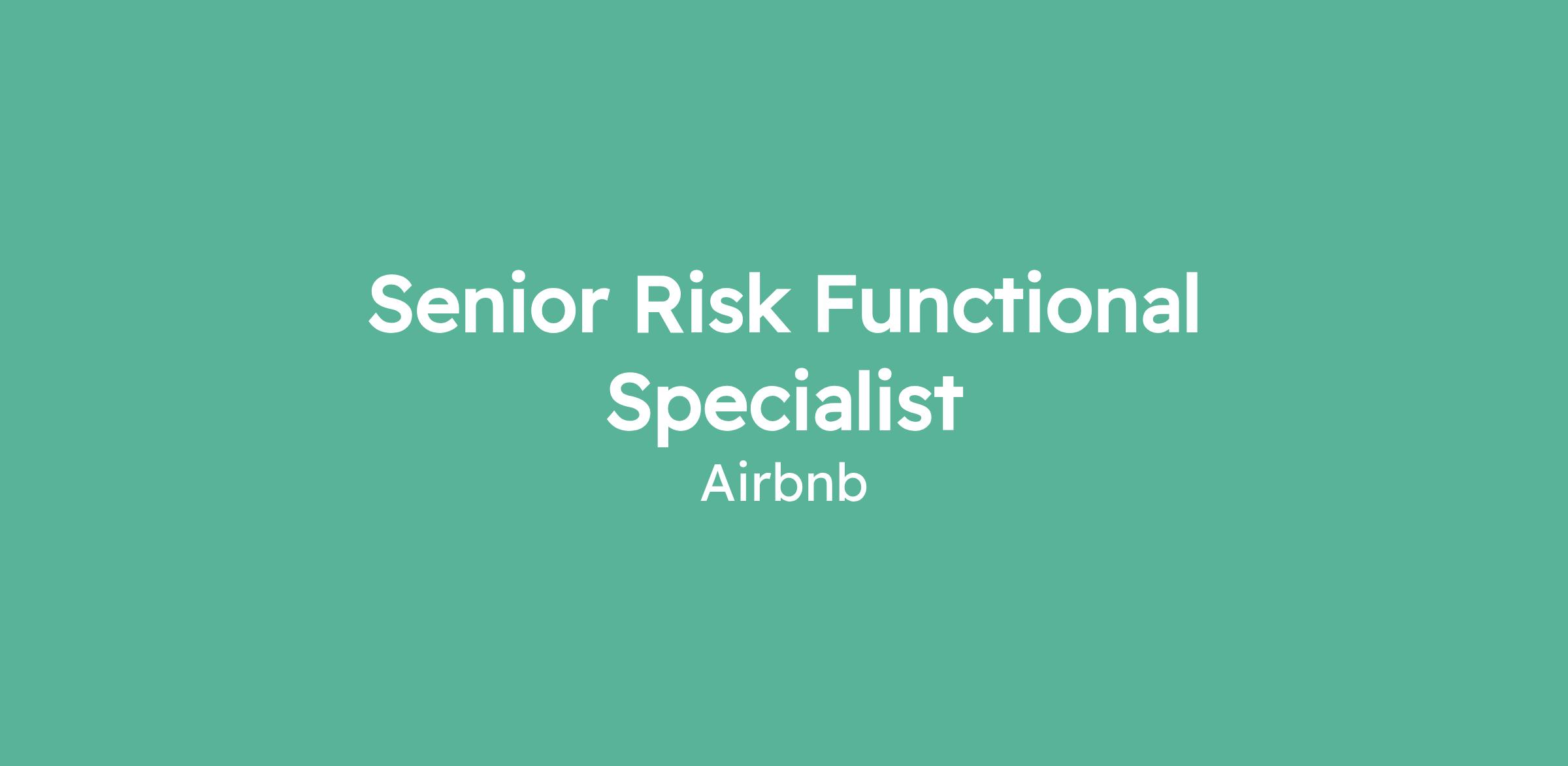 Senior Risk Functional Specialist

Airbnb